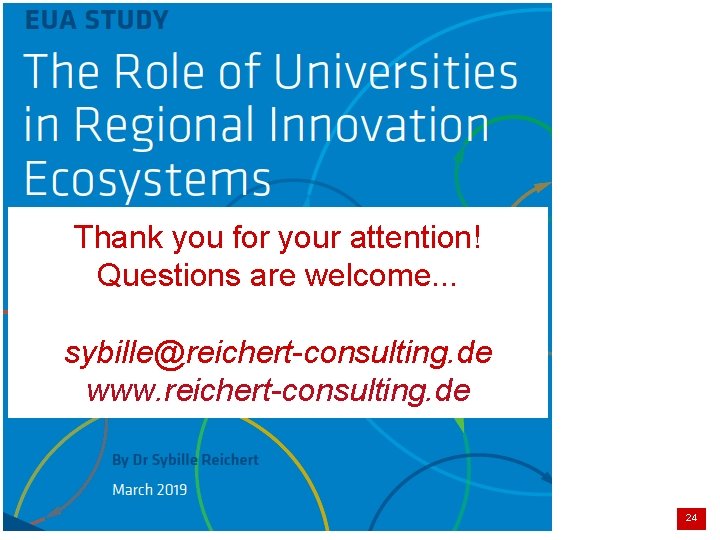 EUA STUDY

The Role of Universities in Regional Innovation Ecosystems

Thank you for your attention!
Questions are welcome...

sybille@reichert-consulting.de
www.reichert-consulting.de

By Dr Sybille Reichert

March 2019

24